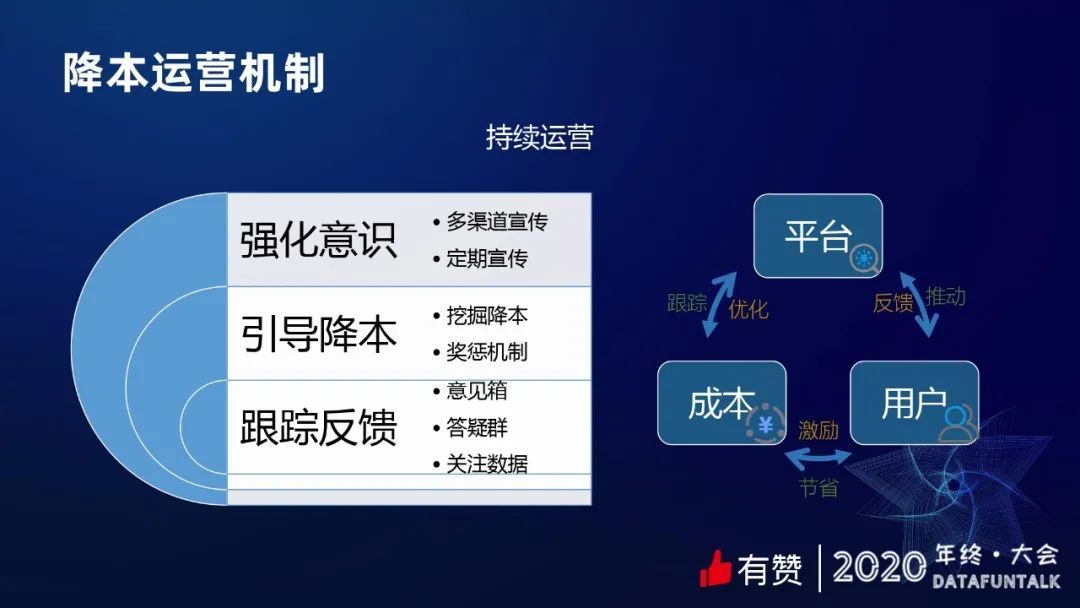 降本运营机制

持续运营

强化意识
• 多渠道宣传
• 定期宣传

引导降本
• 挖掘降本
• 奖惩机制

跟踪反馈
• 意见箱
• 答疑群
• 关注数据

平台

跟踪 优化

反馈 推动

成本

用户

激励

节省

有赞 2020 年终·大会 DATAFUNTALK